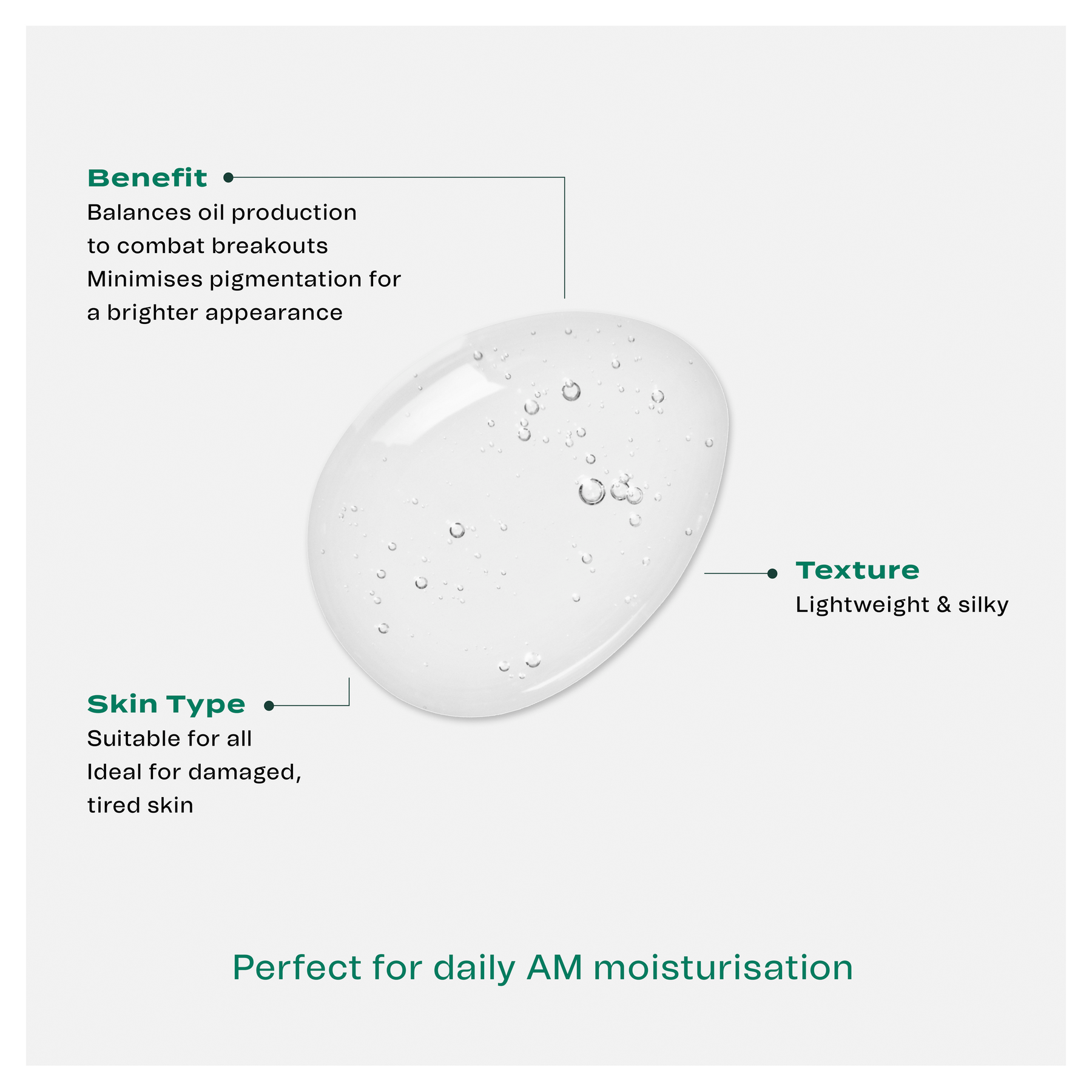 Benefit
Balances oil production to combat breakouts
Minimises pigmentation for a brighter appearance

Texture
Lightweight & silky

Skin Type
Suitable for all
Ideal for damaged, tired skin

Perfect for daily AM moisturisation